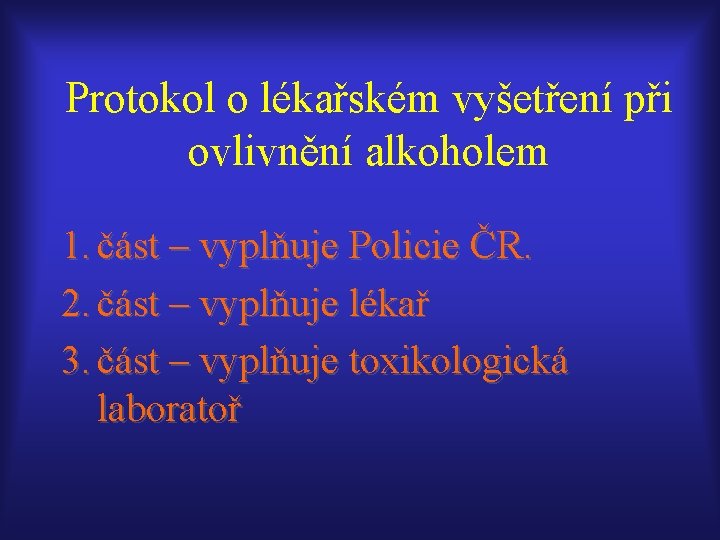 Protokol o lékařském vyšetření při ovlivnění alkoholem

1. část – vyplňuje Policie ČR.
2. část – vyplňuje lékař
3. část – vyplňuje toxikologická laboratoř